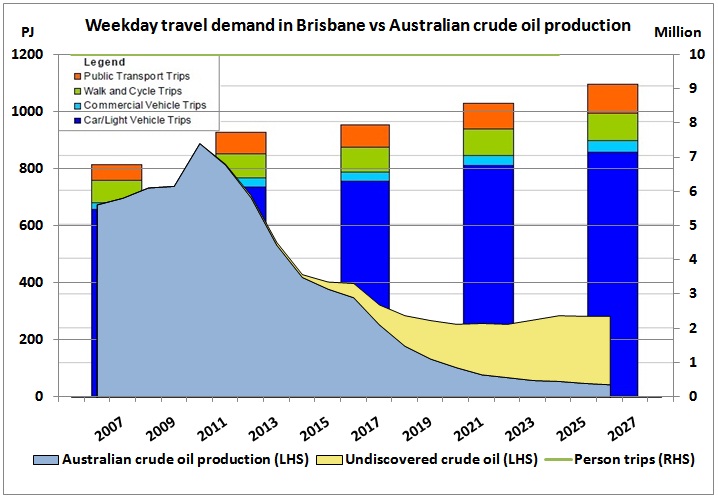 Weekday travel demand in Brisbane vs Australian crude oil production

PJ

Million

Legend
Public Transport Trips
Walk and Cycle Trips
Commercial Vehicle Trips
Car/Light Vehicle Trips

1200
1000
800
600
400
200
0

10
9
8
7
6
5
4
3
2
1
0

2007
2009
2011
2013
2015
2017
2019
2021
2023
2025
2027

Australian crude oil production (LHS)
Undiscovered crude oil (LHS)
Person trips (RHS)